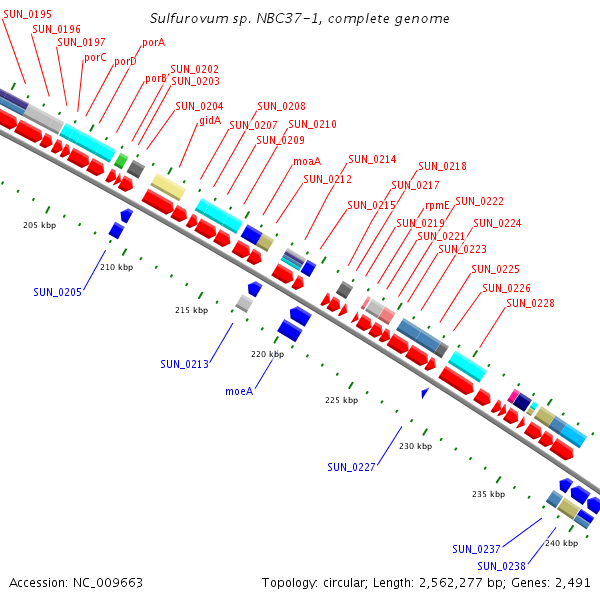 Sulfurovum sp. NBC37-1, complete genome

SUN_0195
SUN_0196
SUN_0197
porC
porD
porA
porB
SUN_0202
SUN_0203
SUN_0204
gidA
SUN_0208
SUN_0207
SUN_0210
SUN_0209
moaA
SUN_0214
SUN_0212
SUN_0218
SUN_0217
SUN_0215
rpmE
SUN_0222
SUN_0219
SUN_0224
SUN_0221
SUN_0223
SUN_0225
SUN_0226
SUN_0228

205 kbp
210 kbp
215 kbp
220 kbp
225 kbp
230 kbp
235 kbp
240 kbp

SUN_0205
SUN_0213
moeA
SUN_0227
SUN_0237
SUN_0238

Accession: NC_009663
Topology: circular; Length: 2,562,277 bp; Genes: 2,491